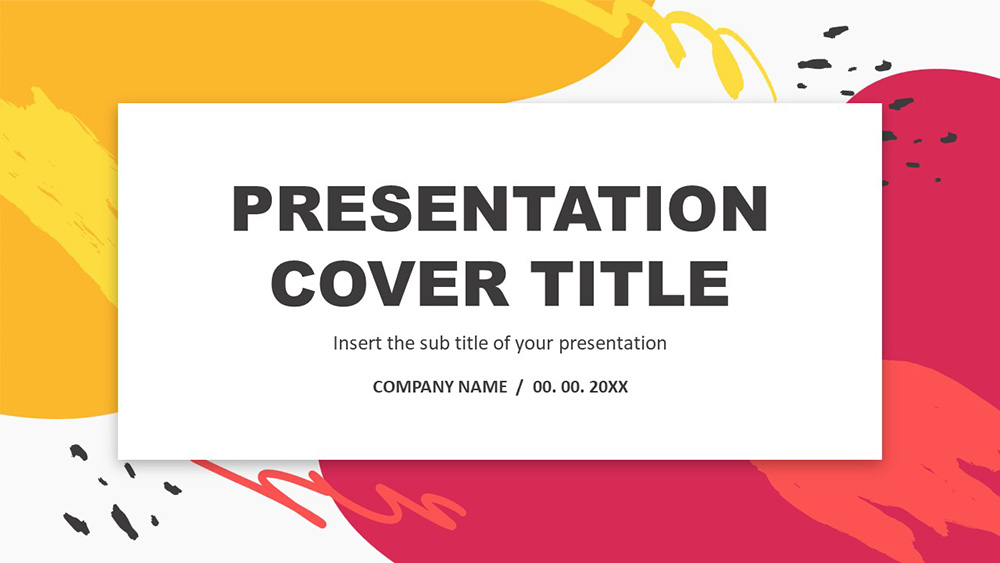 PRESENTATION COVER TITLE

Insert the sub title of your presentation

COMPANY NAME / 00. 00. 20XX